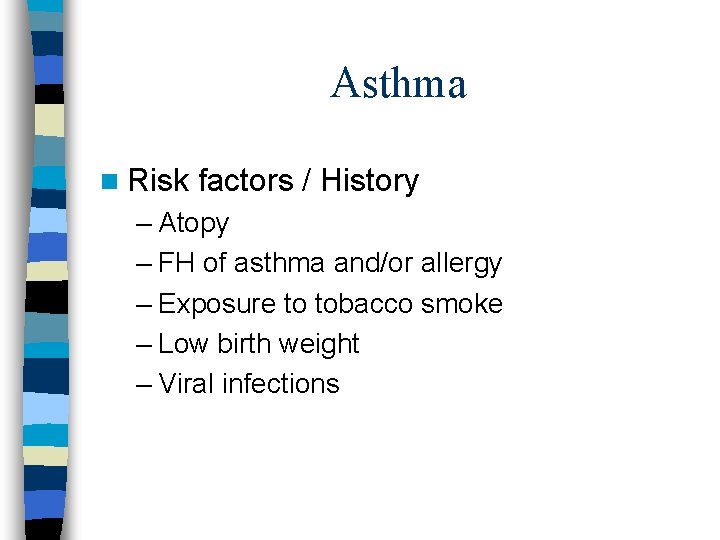 Asthma

Risk factors / History

– Atopy
– FH of asthma and/or allergy
– Exposure to tobacco smoke
– Low birth weight
– Viral infections